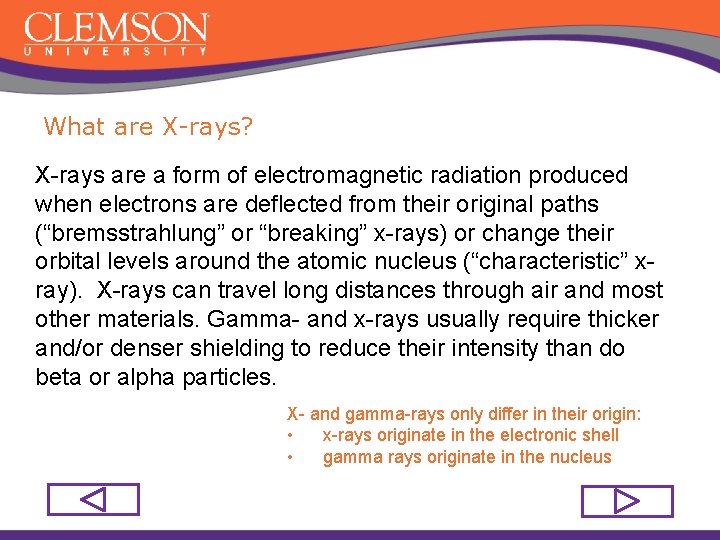 CLEMSON
UNIVERSITY

What are X-rays?

X-rays are a form of electromagnetic radiation produced when electrons are deflected from their original paths (“bremsstrahlung” or “breaking” x-rays) or change their orbital levels around the atomic nucleus (“characteristic” x-ray). X-rays can travel long distances through air and most other materials. Gamma- and x-rays usually require thicker and/or denser shielding to reduce their intensity than do beta or alpha particles.

X- and gamma-rays only differ in their origin:
• x-rays originate in the electronic shell
• gamma rays originate in the nucleus